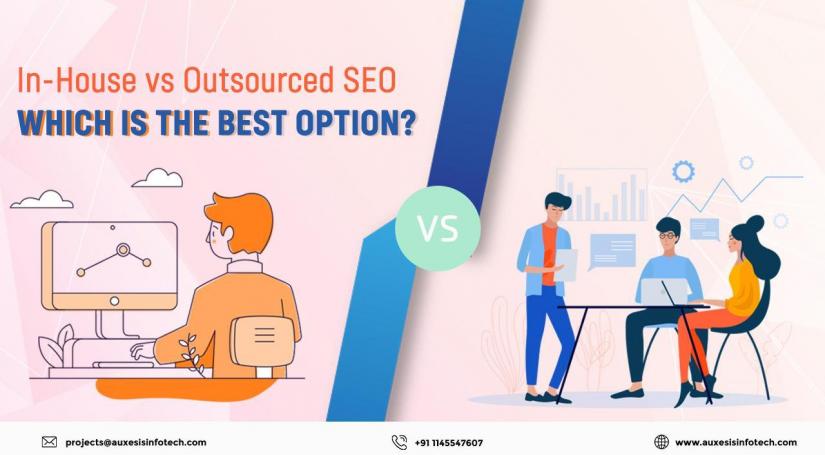 In-House vs Outsourced SEO
WHICH IS THE BEST OPTION?

VS

projects@auxesisinfotech.com

+91 1145547607

www.auxesisinfotech.com